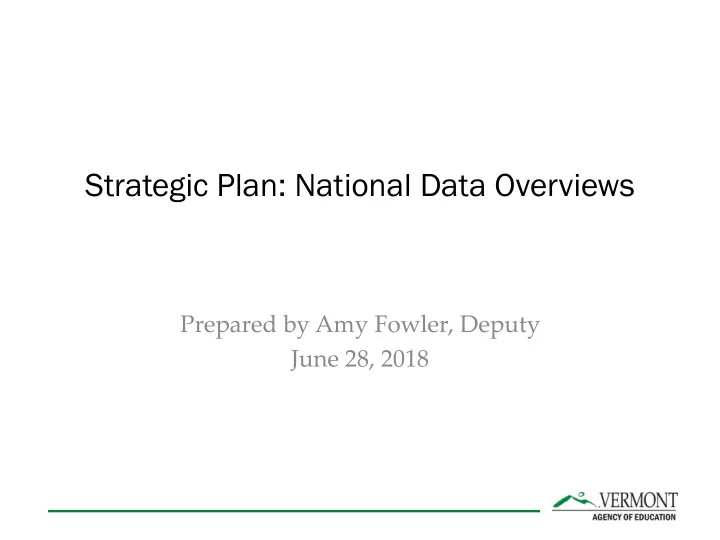 Strategic Plan: National Data Overviews

Prepared by Amy Fowler, Deputy
June 28, 2018

VERMONT
AGENCY OF EDUCATION